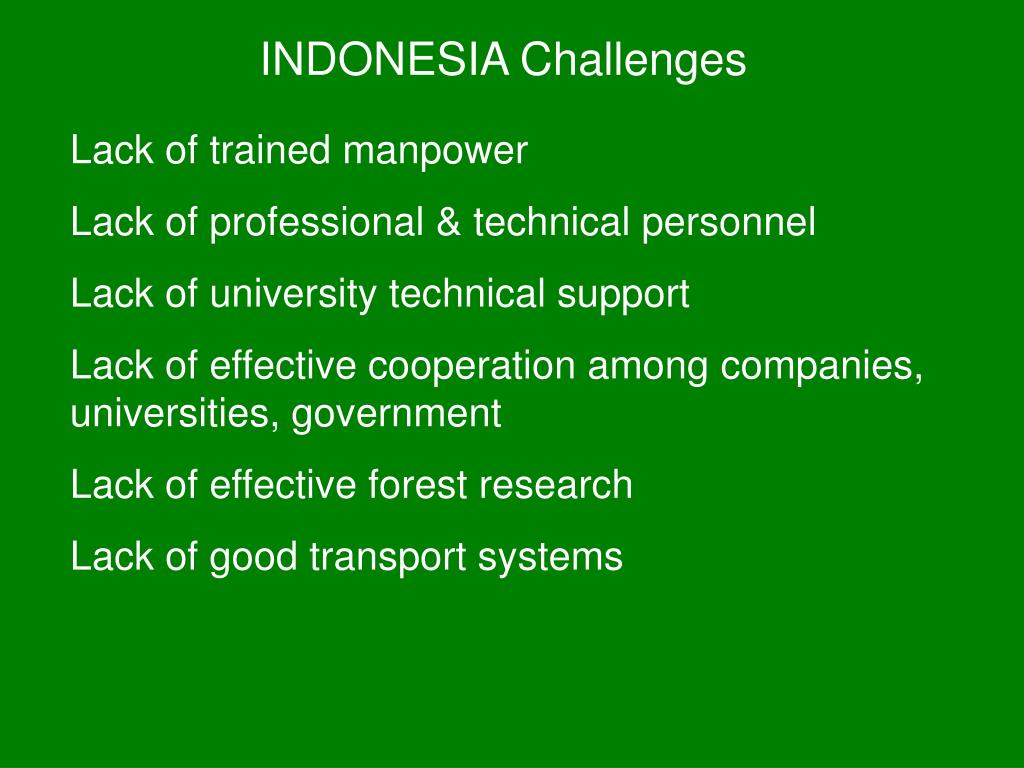 INDONESIA Challenges

Lack of trained manpower

Lack of professional & technical personnel

Lack of university technical support

Lack of effective cooperation among companies, universities, government

Lack of effective forest research

Lack of good transport systems